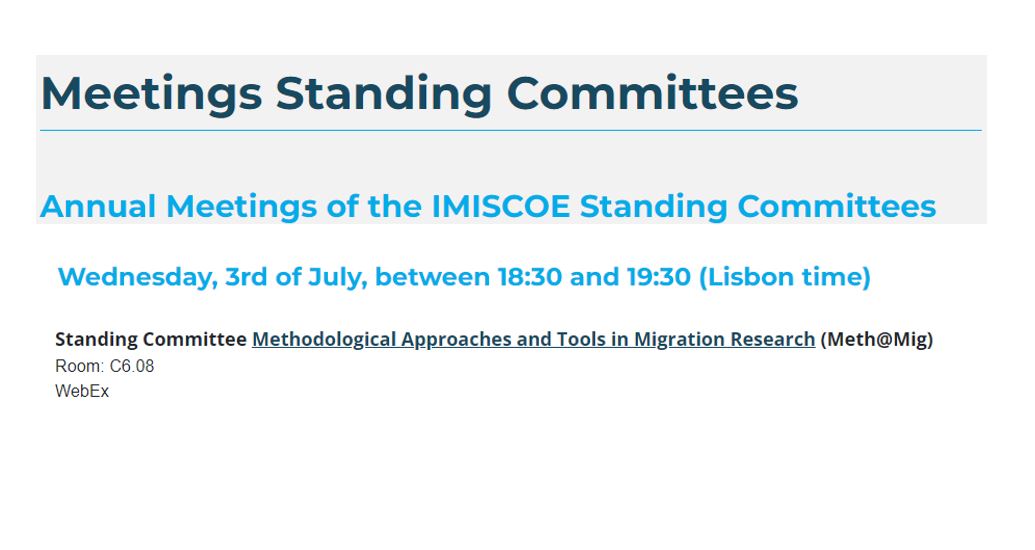 Meetings Standing Committees

Annual Meetings of the IMISCOE Standing Committees

Wednesday, 3rd of July, between 18:30 and 19:30 (Lisbon time)

Standing Committee Methodological Approaches and Tools in Migration Research (Meth@Mig)
Room: C6.08
WebEx